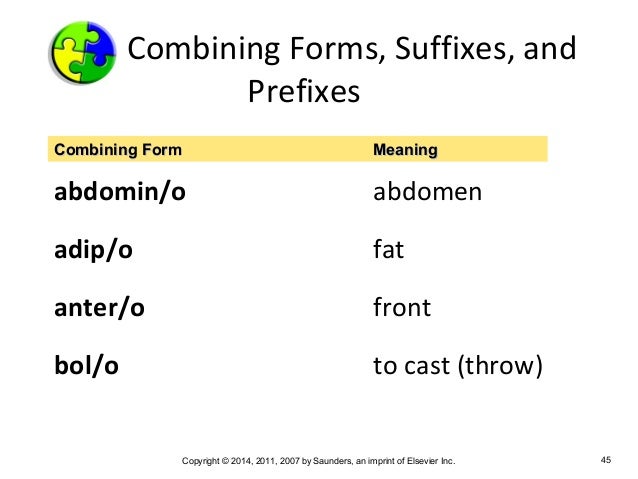 Combining Forms, Suffixes, and Prefixes

| Combining Form | Meaning |
|---|---|
| abdomin/o | abdomen |
| adip/o | fat |
| anter/o | front |
| bol/o | to cast (throw) |

Copyright © 2014, 2011, 2007 by Saunders, an imprint of Elsevier Inc.

45